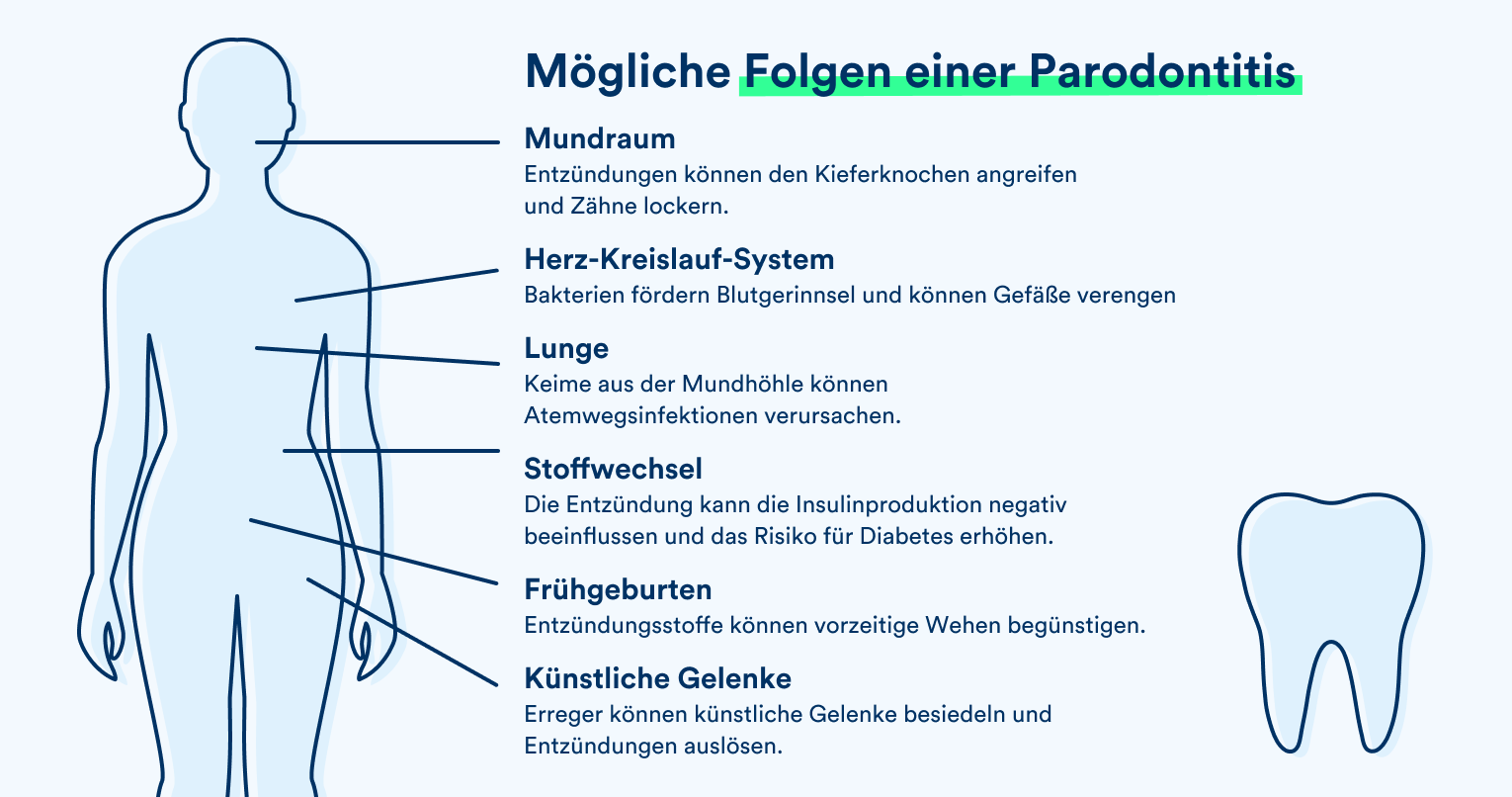 Mögliche Folgen einer Parodontitis

Mundraum
Entzündungen können den Kieferknochen angreifen und Zähne lockern.

Herz-Kreislauf-System
Bakterien fördern Blutgerinnsel und können Gefäße verengen

Lunge
Keime aus der Mundhöhle können Atemwegsinfektionen verursachen.

Stoffwechsel
Die Entzündung kann die Insulinproduktion negativ beeinflussen und das Risiko für Diabetes erhöhen.

Frühgeburten
Entzündungsstoffe können vorzeitige Wehen begünstigen.

Künstliche Gelenke
Erreger können künstliche Gelenke besiedeln und Entzündungen auslösen.